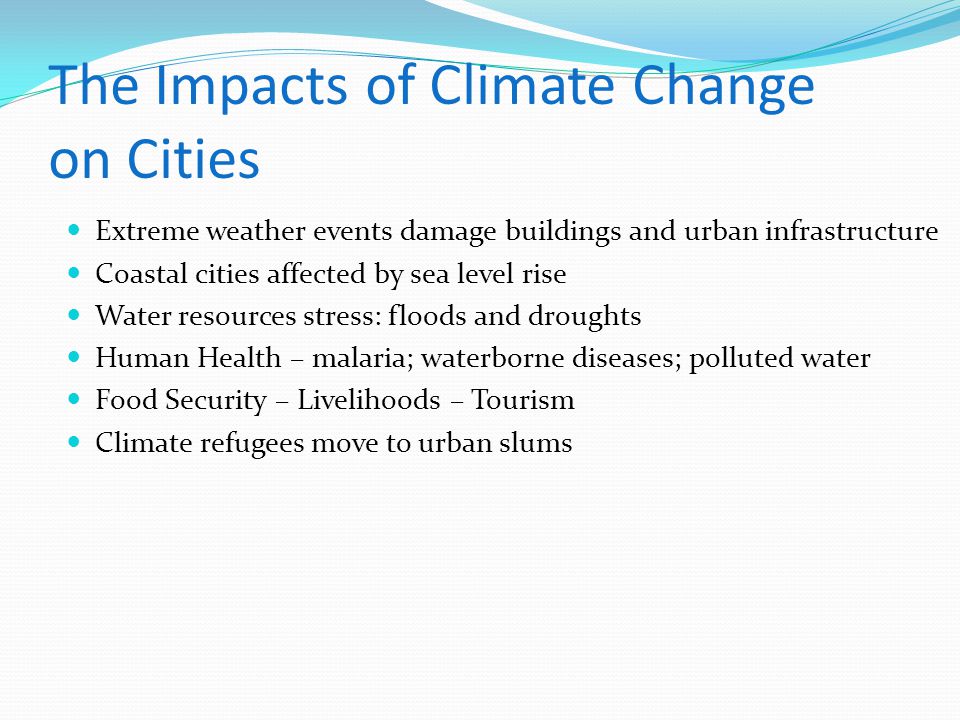 The Impacts of Climate Change on Cities

- Extreme weather events damage buildings and urban infrastructure
- Coastal cities affected by sea level rise
- Water resources stress: floods and droughts
- Human Health – malaria; waterborne diseases; polluted water
- Food Security – Livelihoods – Tourism
- Climate refugees move to urban slums